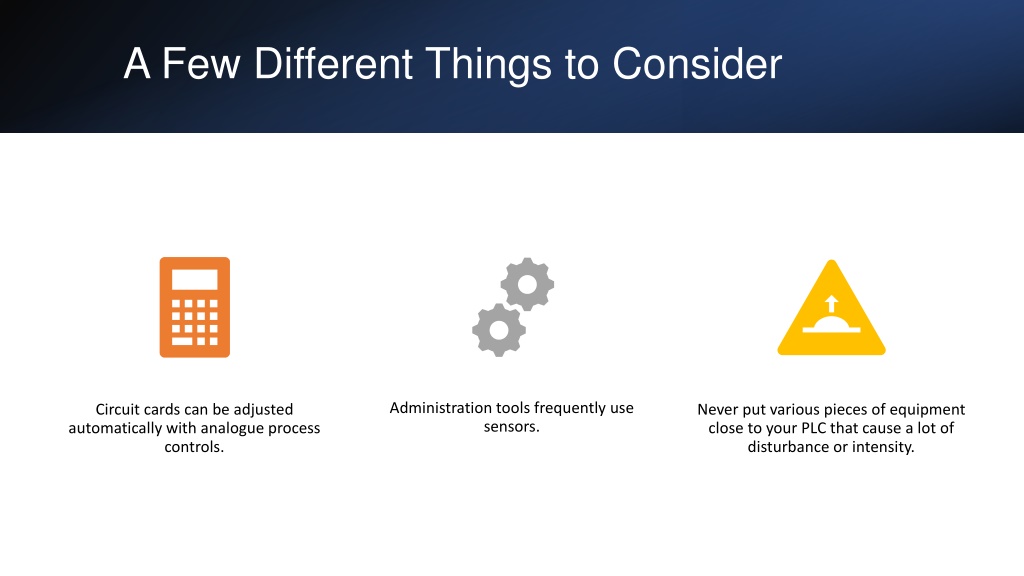 A Few Different Things to Consider

Circuit cards can be adjusted automatically with analogue process controls.

Administration tools frequently use sensors.

Never put various pieces of equipment close to your PLC that cause a lot of disturbance or intensity.